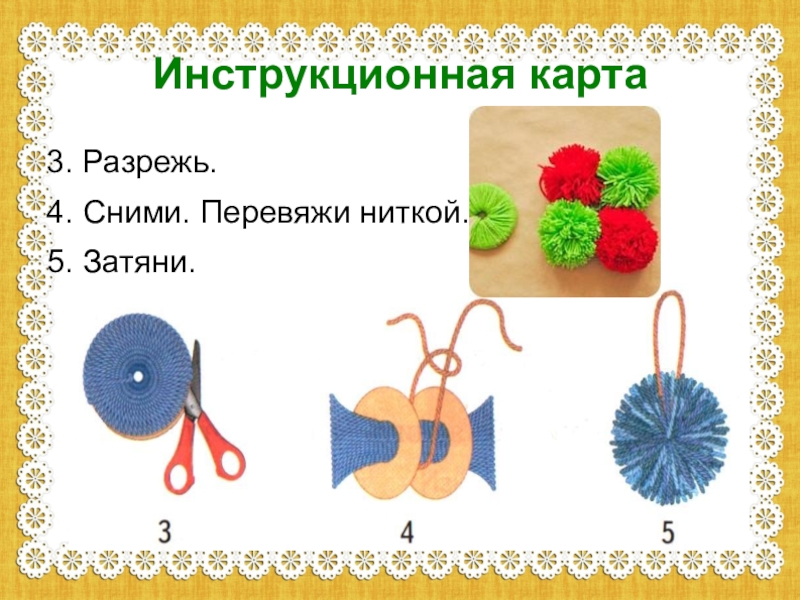 Инструкционная карта

3. Разрежь.

4. Сними. Перевяжи ниткой.

5. Затяни.

3

4

5